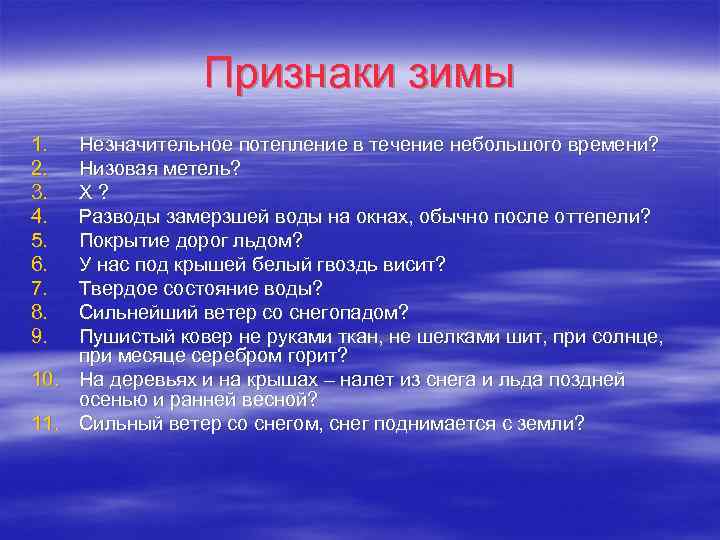 Признаки зимы

1. Незначительное потепление в течение небольшого времени?
2. Низовая метель?
3. Х ?
4. Разводы замерзшей воды на окнах, обычно после оттепели?
5. Покрытие дорог льдом?
6. У нас под крышей белый гвоздь висит?
7. Твердое состояние воды?
8. Сильнейший ветер со снегопадом?
9. Пушистый ковер не руками ткан, не шелками шит, при солнце, при месяце серебром горит?
10. На деревьях и на крышах – налет из снега и льда поздней осенью и ранней весной?
11. Сильный ветер со снегом, снег поднимается с земли?